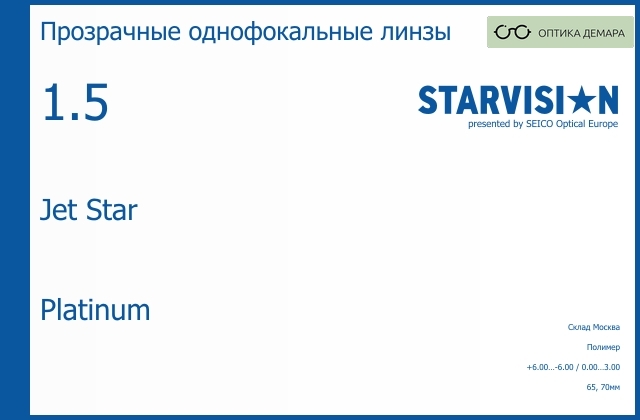 Прозрачные однофокальные линзы

ОПТИКА ДЕМАРА

1.5

STARVISI★N
presented by SEICO Optical Europe

Jet Star

Platinum

Склад Москва

Полимер

+6.00...-6.00 / 0.00...3.00

65, 70мм